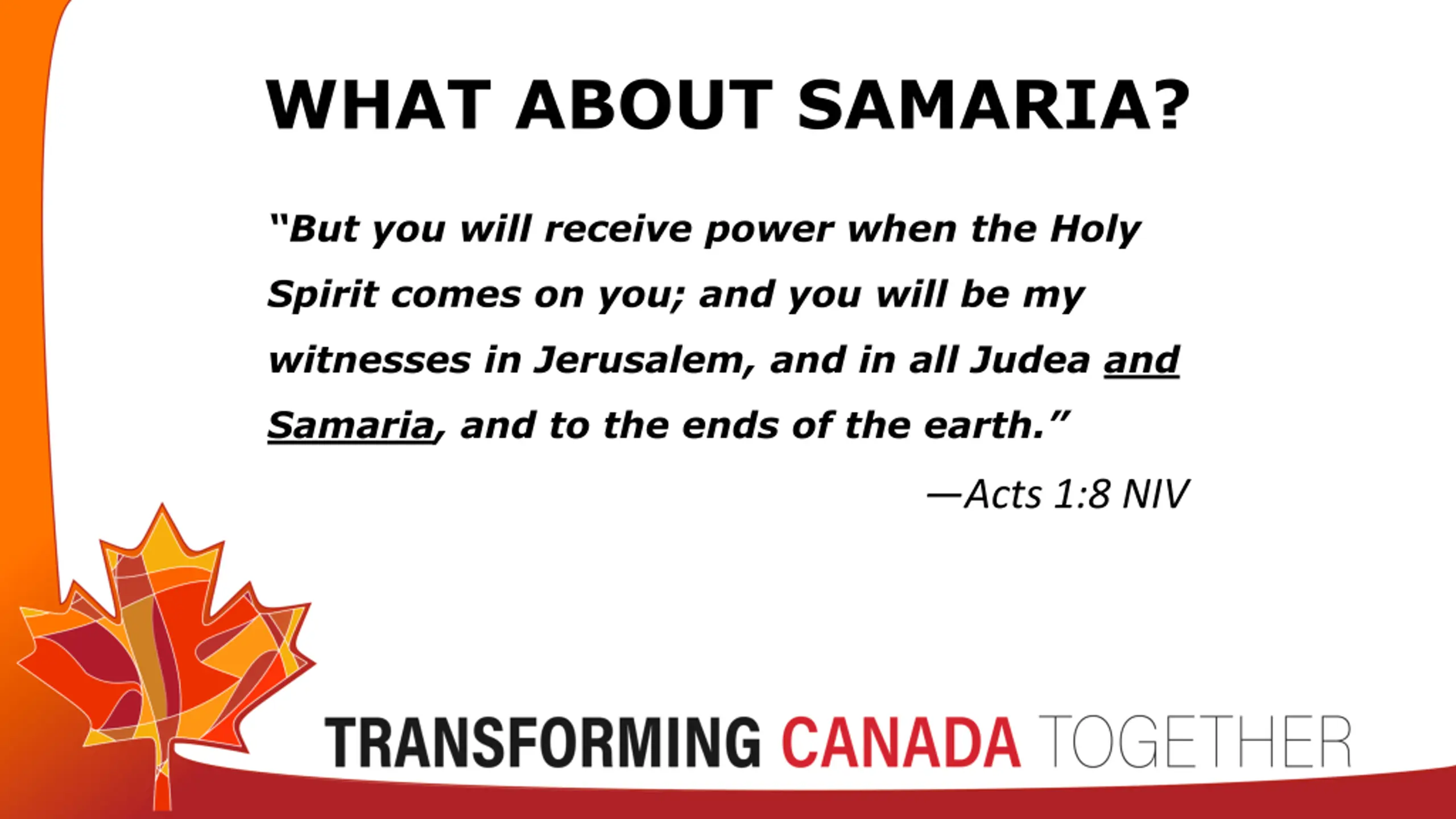 WHAT ABOUT SAMARIA?

"But you will receive power when the Holy Spirit comes on you; and you will be my witnesses in Jerusalem, and in all Judea and Samaria, and to the ends of the earth."

—Acts 1:8 NIV

TRANSFORMING CANADA TOGETHER